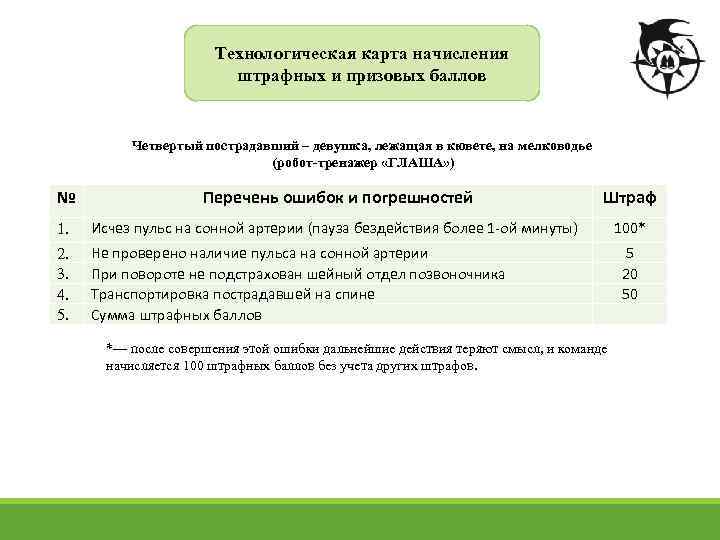 Технологическая карта начисления штрафных и призовых баллов

Четвертый пострадавший – девушка, лежащая в кювете, на мелководье (робот-тренажер «ГЛАША»)

| № | Перечень ошибок и погрешностей | Штраф |
|---|---|---|
| 1. | Исчез пульс на сонной артерии (пауза бездействия более 1-ой минуты) | 100* |
| 2. | Не проверено наличие пульса на сонной артерии | 5 |
| 3. | При повороте не подстрахован шейный отдел позвоночника | 20 |
| 4. | Транспортировка пострадавшей на спине | 50 |
| 5. | Сумма штрафных баллов | |

*— после совершения этой ошибки дальнейшие действия теряют смысл, и команде начисляется 100 штрафных баллов без учета других штрафов.